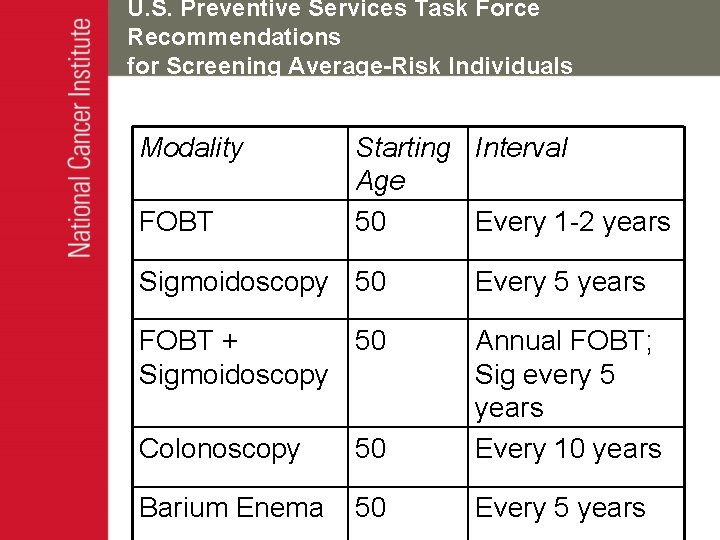 National Cancer Institute

U.S. Preventive Services Task Force Recommendations for Screening Average-Risk Individuals

| Modality | Starting Age | Interval |
|---|---|---|
| FOBT | 50 | Every 1-2 years |
| Sigmoidoscopy | 50 | Every 5 years |
| FOBT + Sigmoidoscopy | 50 | Annual FOBT; Sig every 5 years |
| Colonoscopy | 50 | Every 10 years |
| Barium Enema | 50 | Every 5 years |